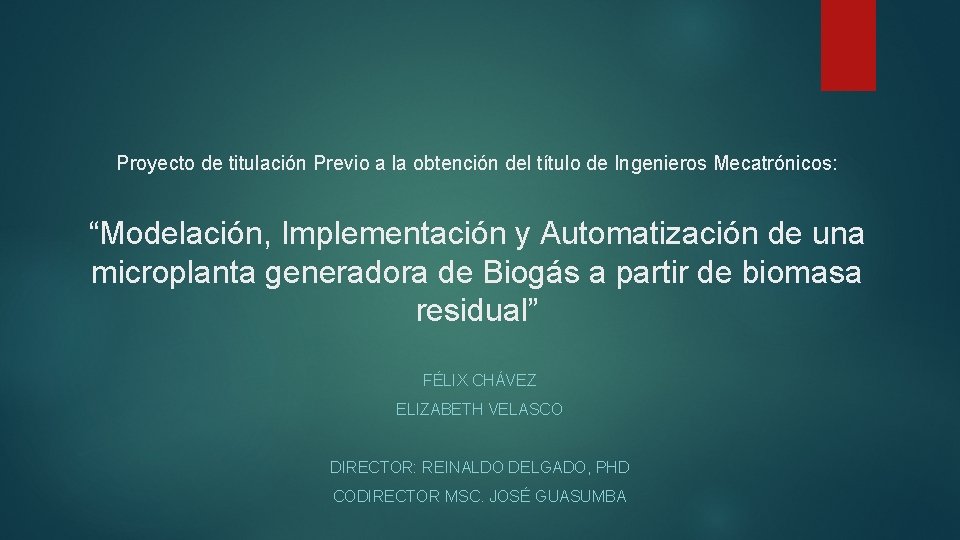 Proyecto de titulación Previo a la obtención del título de Ingenieros Mecatrónicos:

“Modelación, Implementación y Automatización de una microplanta generadora de Biogás a partir de biomasa residual”

FÉLIX CHÁVEZ

ELIZABETH VELASCO

DIRECTOR: REINALDO DELGADO, PHD

CODIRECTOR MSC. JOSÉ GUASUMBA